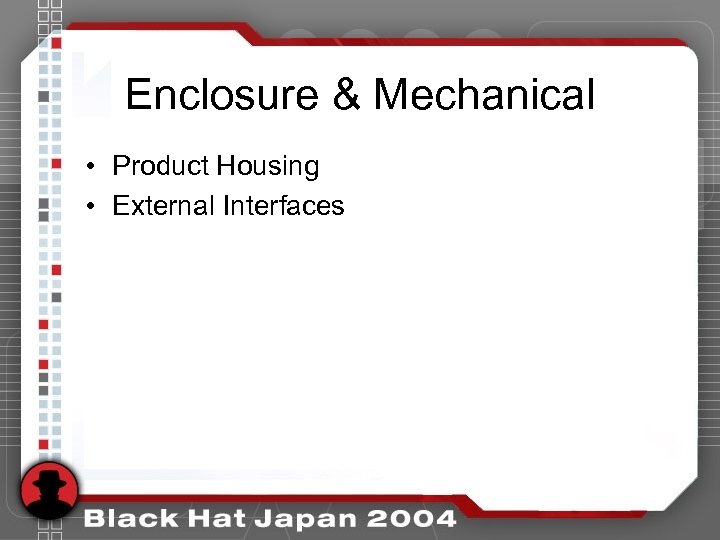 Enclosure & Mechanical

• Product Housing
• External Interfaces

Black Hat Japan 2004